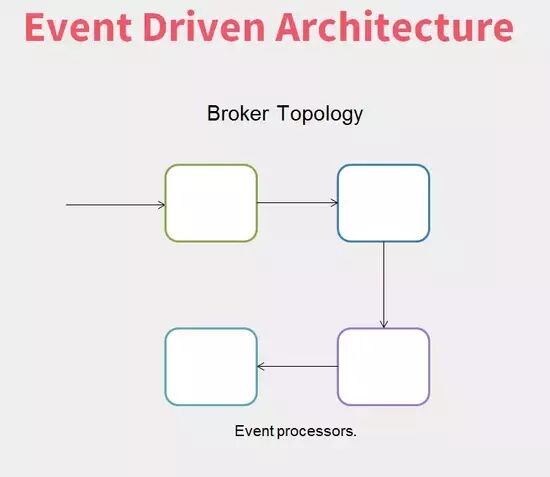 Event Driven Architecture

Broker Topology

Event processors.